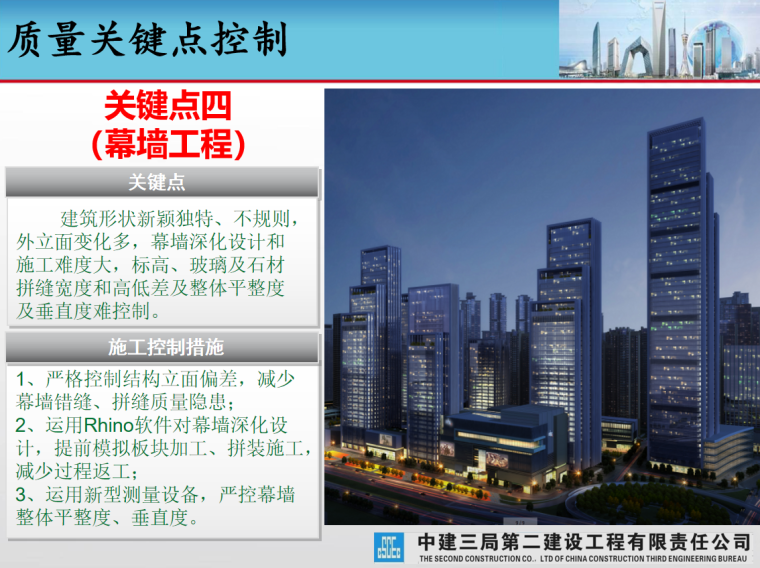 质量关键点控制

关键点四
(幕墙工程)

关键点

建筑形状新颖独特、不规则，外立面变化多，幕墙深化设计和施工难度大，标高、玻璃及石材拼缝宽度和高低差及整体平整度及垂直度难控制。

施工控制措施

1、严格控制结构立面偏差，减少幕墙错缝、拼缝质量隐患；
2、运用Rhino软件对幕墙深化设计，提前模拟板块加工、拼装施工，减少过程返工；
3、运用新型测量设备，严控幕墙整体平整度、垂直度。

中建三局第二建设工程有限责任公司
THE SECOND CONSTRUCTION CO., LTD OF CHINA CONSTRUCTION THIRD ENGINEERING BUREAU